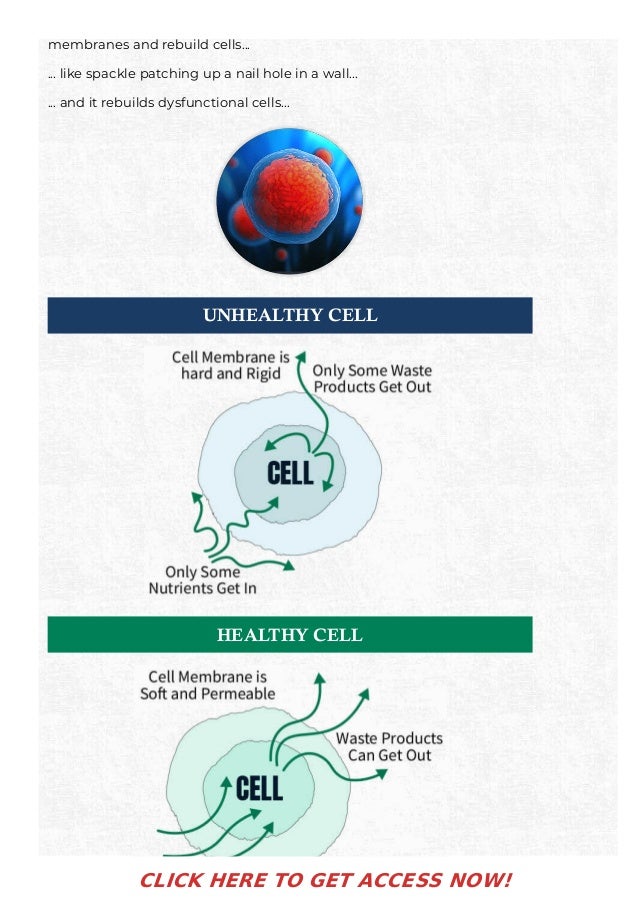 membranes and rebuild cells...

... like spackle patching up a nail hole in a wall...

... and it rebuilds dysfunctional cells...

UNHEALTHY CELL

Cell Membrane is hard and Rigid

Only Some Waste Products Get Out

CELL

Only Some Nutrients Get In

HEALTHY CELL

Cell Membrane is Soft and Permeable

Waste Products Can Get Out

CELL

CLICK HERE TO GET ACCESS NOW!